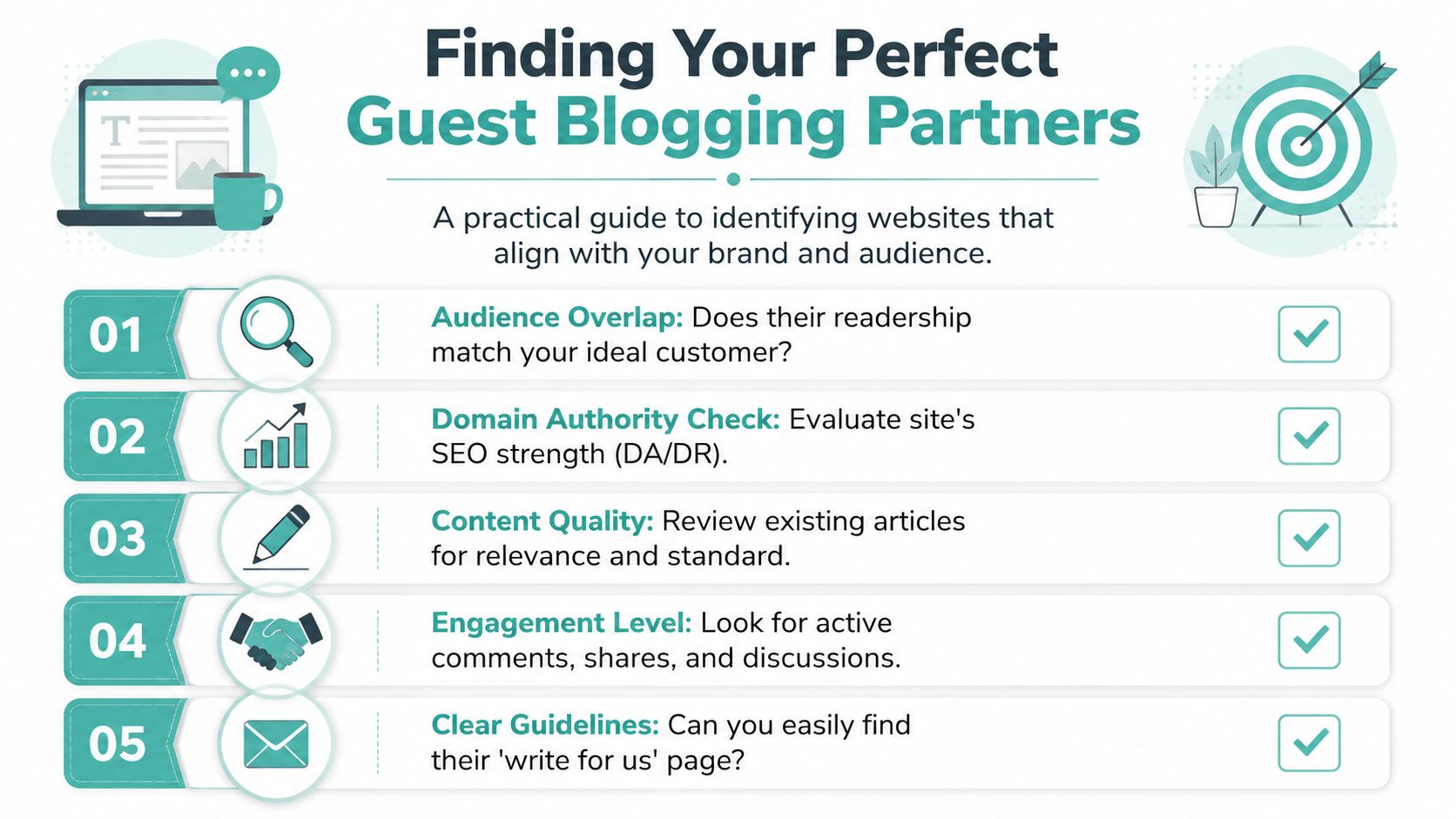 Finding Your Perfect
Guest Blogging Partners

A practical guide to identifying websites that align with your brand and audience.

01
Audience Overlap: Does their readership match your ideal customer?

02
Domain Authority Check: Evaluate site's SEO strength (DA/DR).

03
Content Quality: Review existing articles for relevance and standard.

04
Engagement Level: Look for active comments, shares, and discussions.

05
Clear Guidelines: Can you easily find their 'write for us' page?